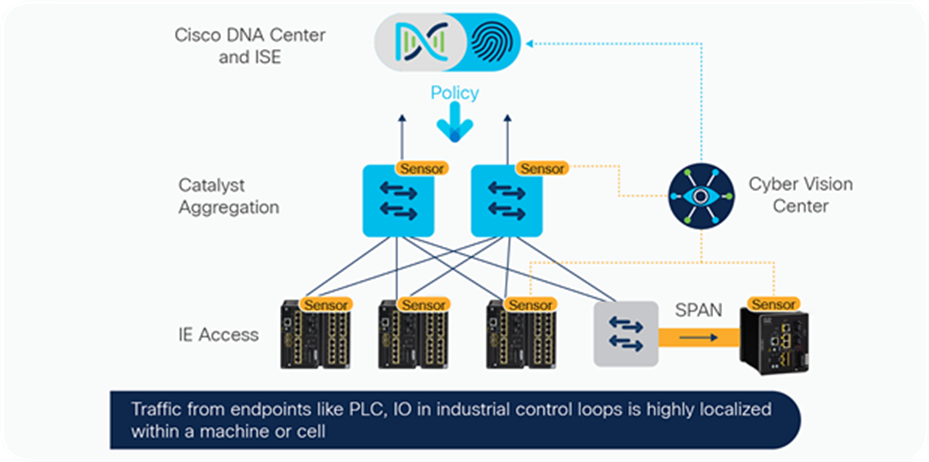 Cisco DNA Center and ISE

Policy

Catalyst Aggregation

Sensor

Sensor

Cyber Vision Center

IE Access

Sensor

Sensor

Sensor

SPAN

Sensor

Traffic from endpoints like PLC, IO in industrial control loops is highly localized within a machine or cell